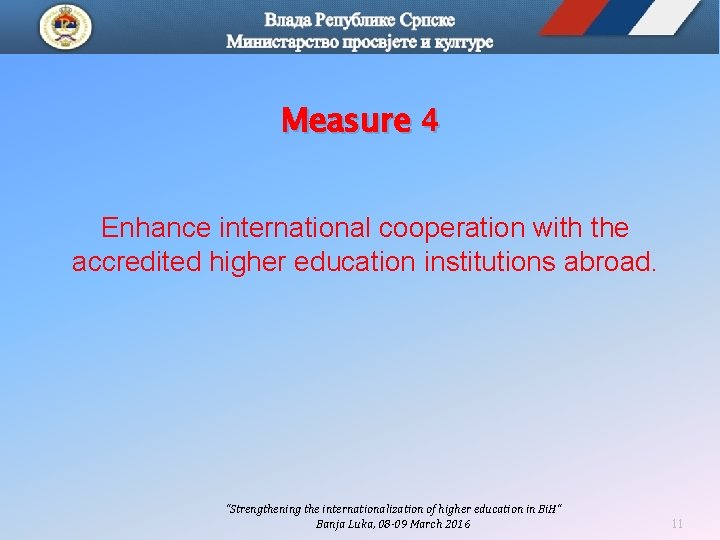 Влада Републике Српске
Министарство просвјете и културе

Measure 4

Enhance international cooperation with the accredited higher education institutions abroad.

"Strengthening the internationalization of higher education in BiH"
Banja Luka, 08-09 March 2016

11